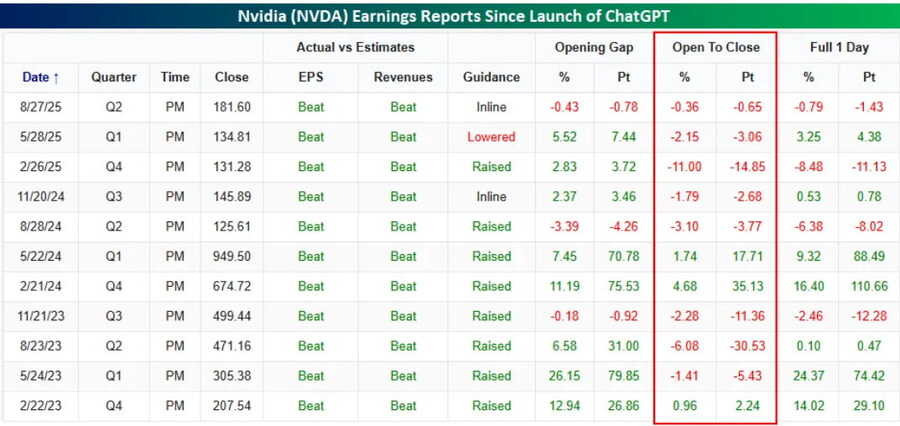 Nvidia (NVDA) Earnings Reports Since Launch of ChatGPT

| | | | | Actual vs Estimates | | | Opening Gap | | Open To Close | | Full 1 Day | |
|---|---|---|---|---|---|---|---|---|---|---|---|---|
| Date ↑ | Quarter | Time | Close | EPS | Revenues | Guidance | % | Pt | % | Pt | % | Pt |
| 8/27/25 | Q2 | PM | 181.60 | Beat | Beat | Inline | -0.43 | -0.78 | -0.36 | -0.65 | -0.79 | -1.43 |
| 5/28/25 | Q1 | PM | 134.81 | Beat | Beat | Lowered | 5.52 | 7.44 | -2.15 | -3.06 | 3.25 | 4.38 |
| 2/26/25 | Q4 | PM | 131.28 | Beat | Beat | Raised | 2.83 | 3.72 | -11.00 | -14.85 | -8.48 | -11.13 |
| 11/20/24 | Q3 | PM | 145.89 | Beat | Beat | Inline | 2.37 | 3.46 | -1.79 | -2.68 | 0.53 | 0.78 |
| 8/28/24 | Q2 | PM | 125.61 | Beat | Beat | Raised | -3.39 | -4.26 | -3.10 | -3.77 | -6.38 | -8.02 |
| 5/22/24 | Q1 | PM | 949.50 | Beat | Beat | Raised | 7.45 | 70.78 | 1.74 | 17.71 | 9.32 | 88.49 |
| 2/21/24 | Q4 | PM | 674.72 | Beat | Beat | Raised | 11.19 | 75.53 | 4.68 | 35.13 | 16.40 | 110.66 |
| 11/21/23 | Q3 | PM | 499.44 | Beat | Beat | Raised | -0.18 | -0.92 | -2.28 | -11.36 | -2.46 | -12.28 |
| 8/23/23 | Q2 | PM | 471.16 | Beat | Beat | Raised | 6.58 | 31.00 | -6.08 | -30.53 | 0.10 | 0.47 |
| 5/24/23 | Q1 | PM | 305.38 | Beat | Beat | Raised | 26.15 | 79.85 | -1.41 | -5.43 | 24.37 | 74.42 |
| 2/22/23 | Q4 | PM | 207.54 | Beat | Beat | Raised | 12.94 | 26.86 | 0.96 | 2.24 | 14.02 | 29.10 |